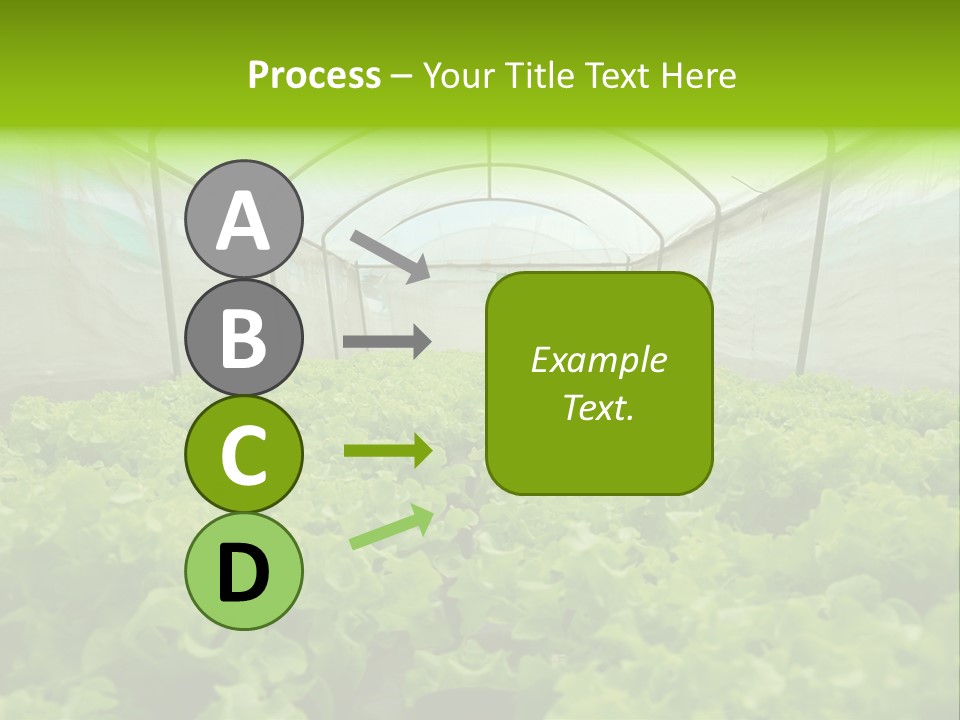 Process – Your Title Text Here

A

B

C

D

Example Text.